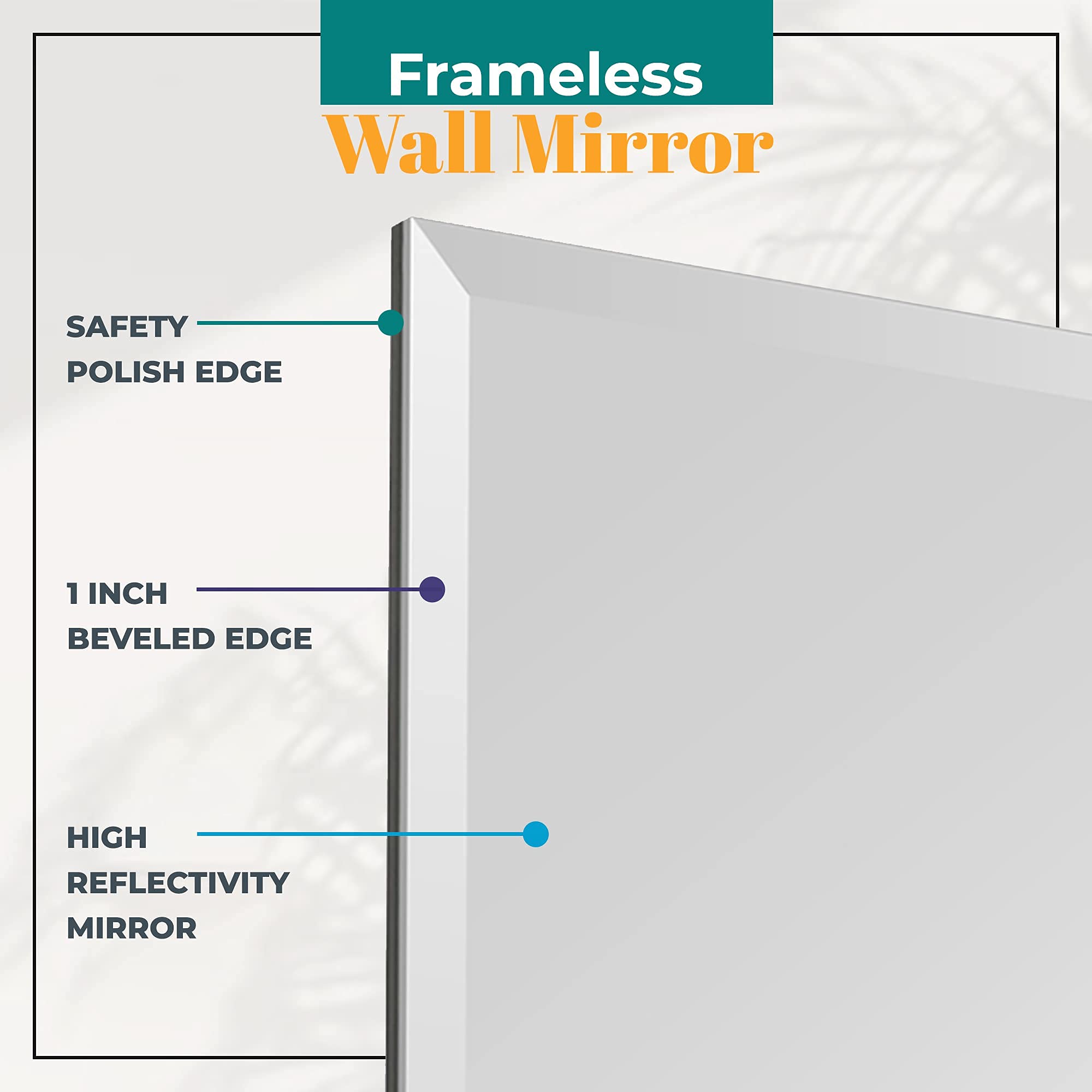 Frameless
Wall Mirror

SAFETY
POLISH EDGE

1 INCH
BEVELED EDGE

HIGH
REFLECTIVITY
MIRROR